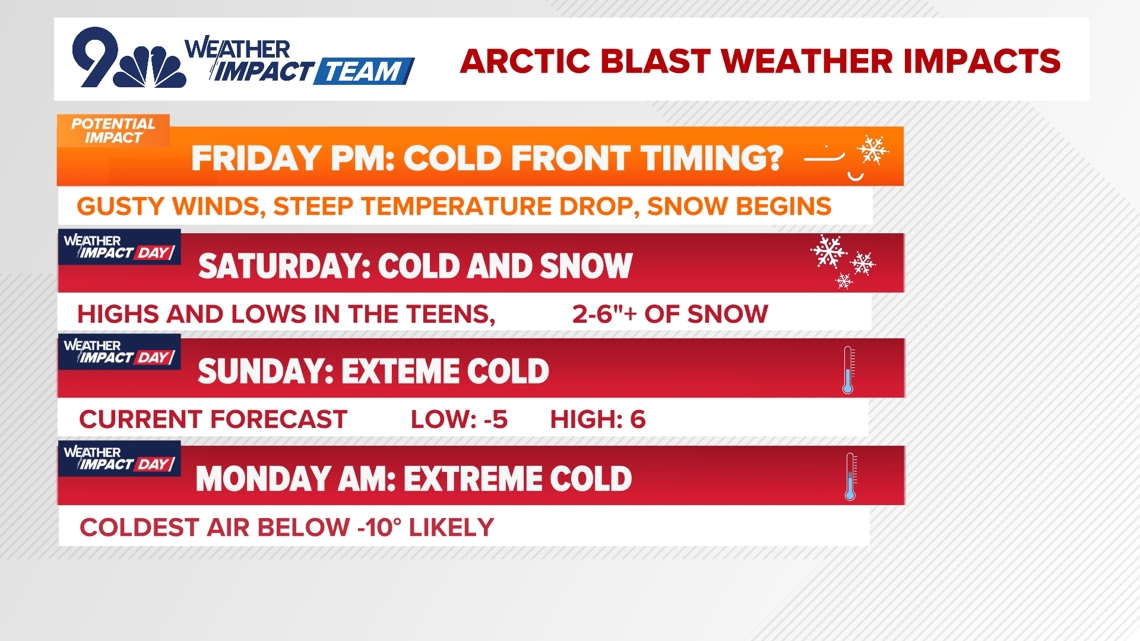 9 WEATHER IMPACT TEAM

ARCTIC BLAST WEATHER IMPACTS

POTENTIAL IMPACT

FRIDAY PM: COLD FRONT TIMING?

GUSTY WINDS, STEEP TEMPERATURE DROP, SNOW BEGINS

WEATHER IMPACT DAY

SATURDAY: COLD AND SNOW

HIGHS AND LOWS IN THE TEENS, 2-6"+ OF SNOW

WEATHER IMPACT DAY

SUNDAY: EXTEME COLD

CURRENT FORECAST LOW: -5 HIGH: 6

WEATHER IMPACT DAY

MONDAY AM: EXTREME COLD

COLDEST AIR BELOW -10° LIKELY